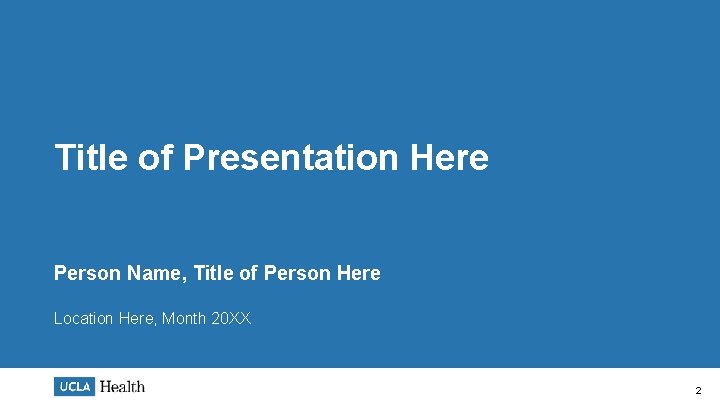 Title of Presentation Here

Person Name, Title of Person Here

Location Here, Month 20XX

UCLA Health

2